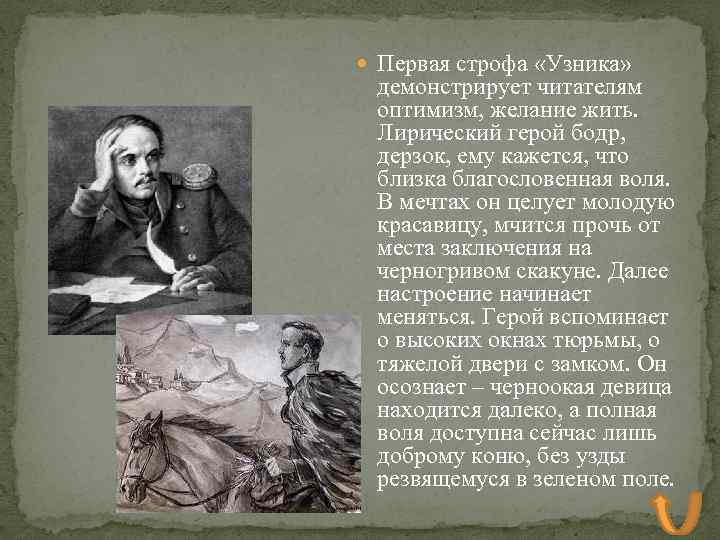 Первая строфа «Узника» демонстрирует читателям оптимизм, желание жить. Лирический герой бодр, дерзок, ему кажется, что близка благословенная воля. В мечтах он целует молодую красавицу, мчится прочь от места заключения на черногривом скакуне. Далее настроение начинает меняться. Герой вспоминает о высоких окнах тюрьмы, о тяжелой двери с замком. Он осознает – черноокая девица находится далеко, а полная воля доступна сейчас лишь доброму коню, без узды резвящемуся в зеленом поле.